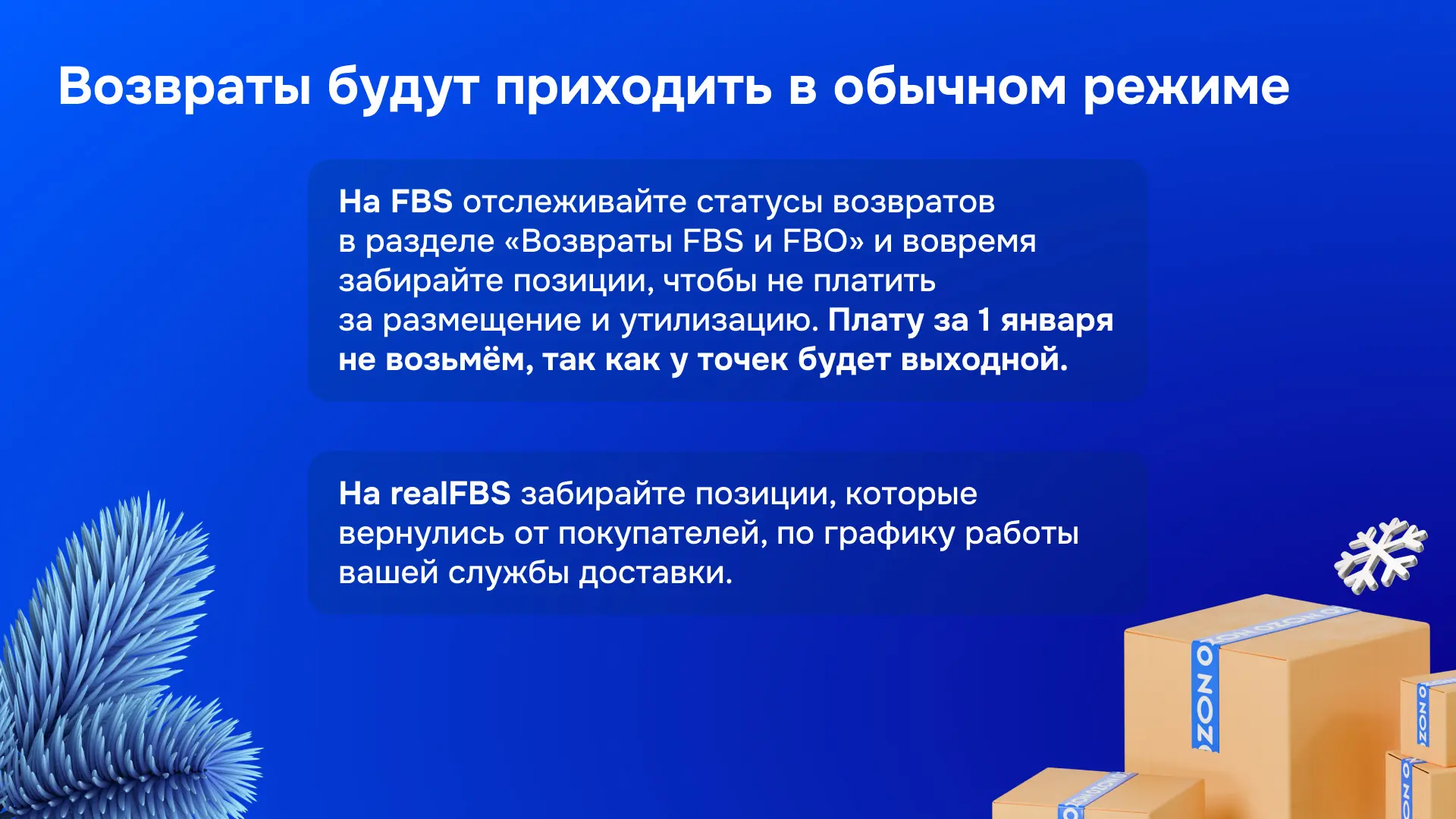 Возвраты будут приходить в обычном режиме

На FBS отслеживайте статусы возвратов в разделе «Возвраты FBS и FBO» и вовремя забирайте позиции, чтобы не платить за размещение и утилизацию. Плату за 1 января не возьмём, так как у точек будет выходной.

На realFBS забирайте позиции, которые вернулись от покупателей, по графику работы вашей службы доставки.

OZON

OZON